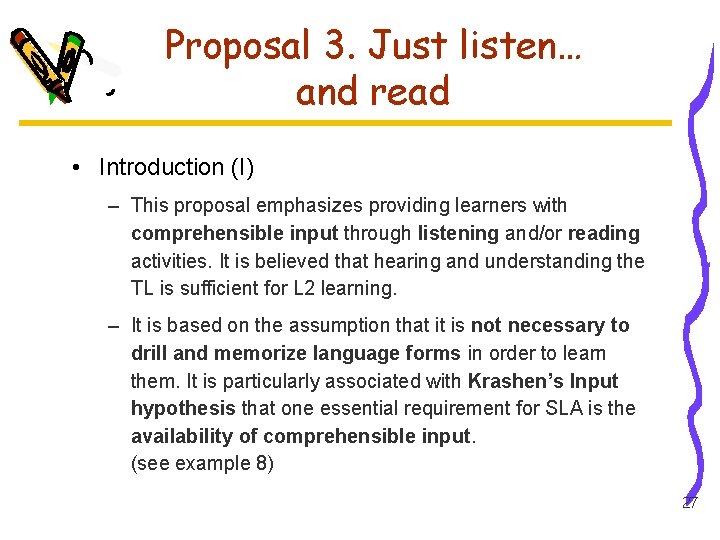 Proposal 3. Just listen… and read

• Introduction (I)

– This proposal emphasizes providing learners with comprehensible input through listening and/or reading activities. It is believed that hearing and understanding the TL is sufficient for L2 learning.

– It is based on the assumption that it is not necessary to drill and memorize language forms in order to learn them. It is particularly associated with Krashen's Input hypothesis that one essential requirement for SLA is the availability of comprehensible input.
(see example 8)

27